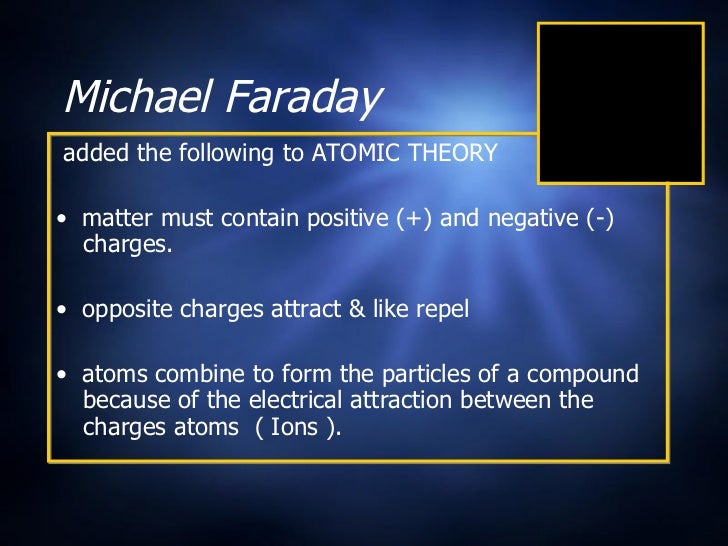 Michael Faraday

added the following to ATOMIC THEORY

• matter must contain positive (+) and negative (-) charges.

• opposite charges attract & like repel

• atoms combine to form the particles of a compound because of the electrical attraction between the charges atoms ( Ions ).